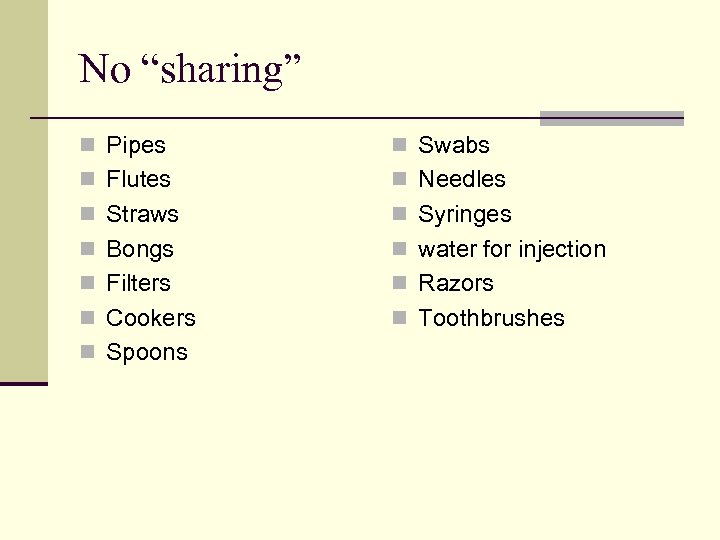 No “sharing”

- Pipes
- Flutes
- Straws
- Bongs
- Filters
- Cookers
- Spoons

- Swabs
- Needles
- Syringes
- water for injection
- Razors
- Toothbrushes